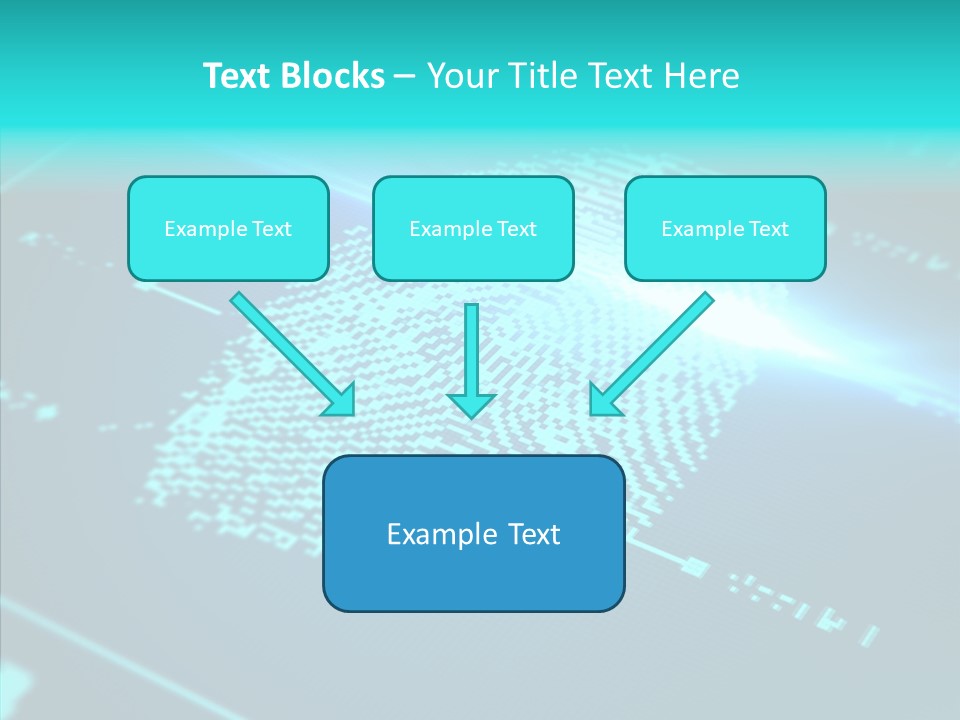 Text Blocks – Your Title Text Here

Example Text

Example Text

Example Text

Example Text